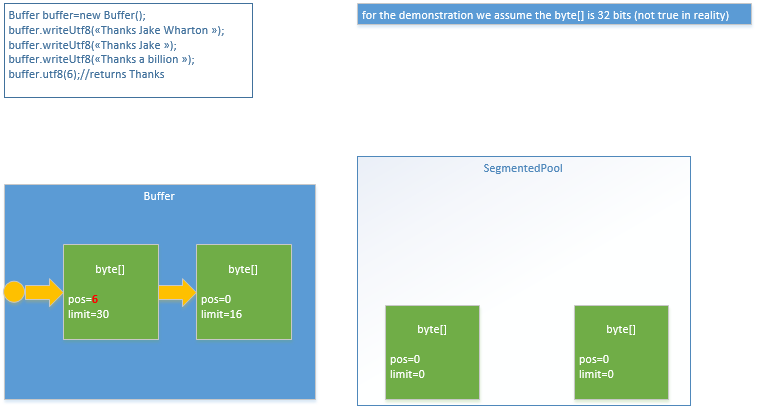 Buffer buffer=new Buffer();
buffer.writeUtf8(«Thanks Jake Wharton »);
buffer.writeUtf8(«Thanks Jake »);
buffer.writeUtf8(«Thanks a billion »);
buffer.utf8(6);//returns Thanks

for the demonstration we assume the byte[] is 32 bits (not true in reality)

Buffer

byte[]
pos=6
limit=30

byte[]
pos=0
limit=16

SegmentedPool

byte[]
pos=0
limit=0

byte[]
pos=0
limit=0